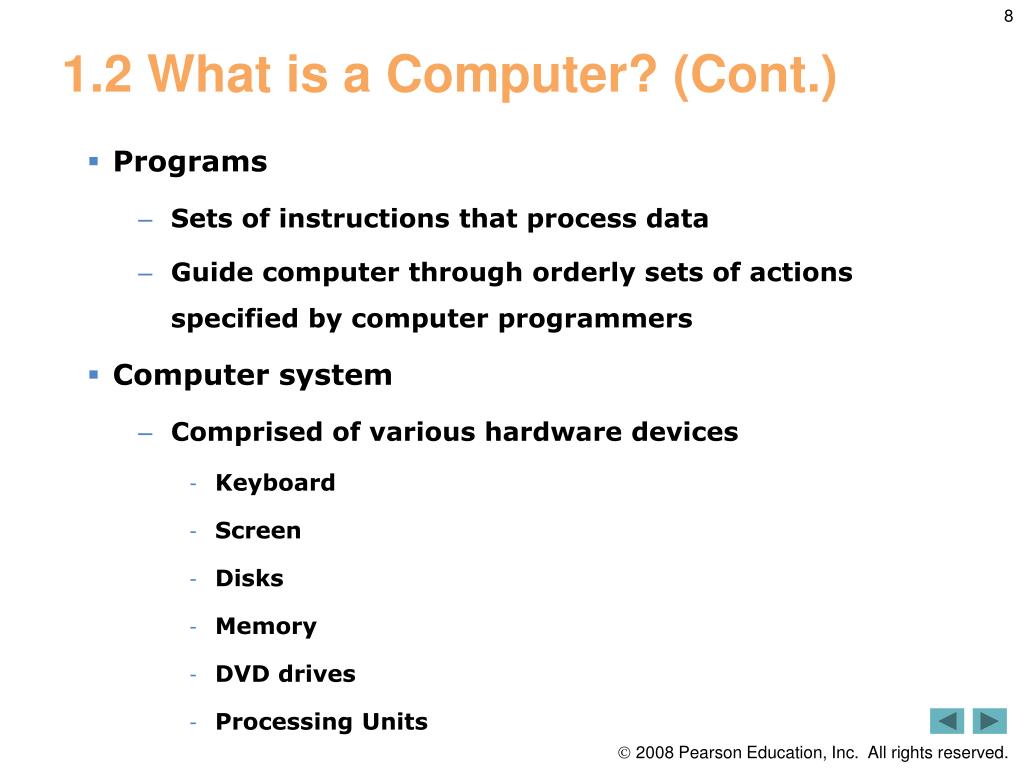 8

1.2 What is a Computer? (Cont.)

▪ Programs

– Sets of instructions that process data

– Guide computer through orderly sets of actions specified by computer programmers

▪ Computer system

– Comprised of various hardware devices

- Keyboard

- Screen

- Disks

- Memory

- DVD drives

- Processing Units

© 2008 Pearson Education, Inc. All rights reserved.